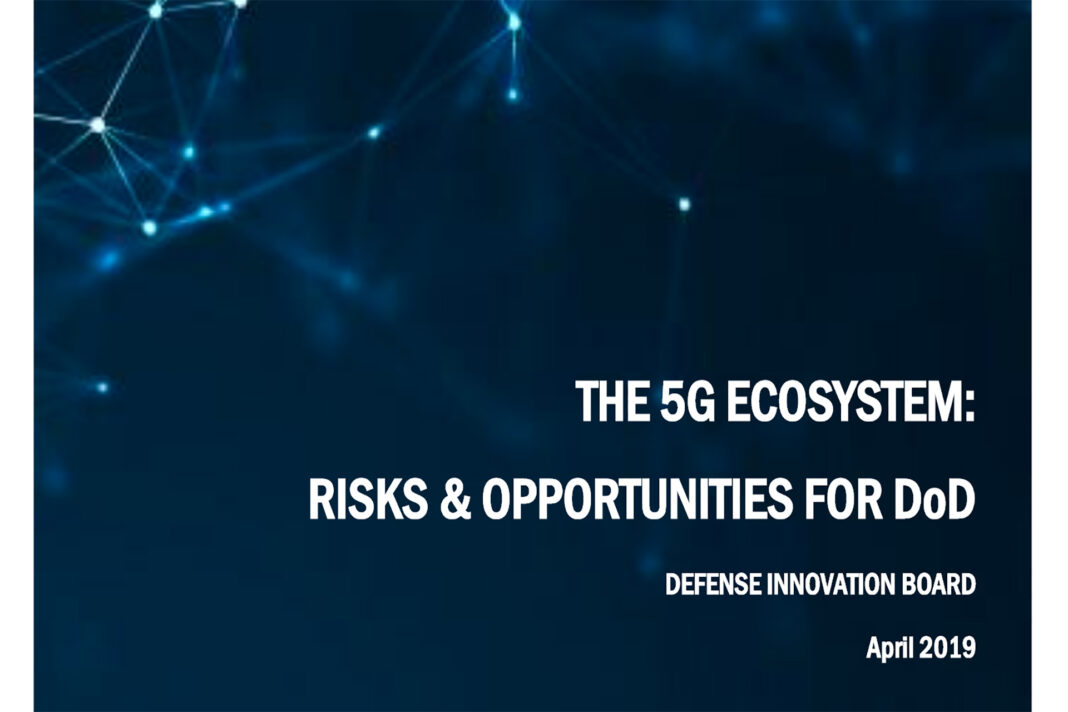 THE 5G ECOSYSTEM:

RISKS & OPPORTUNITIES FOR DoD

DEFENSE INNOVATION BOARD

April 2019